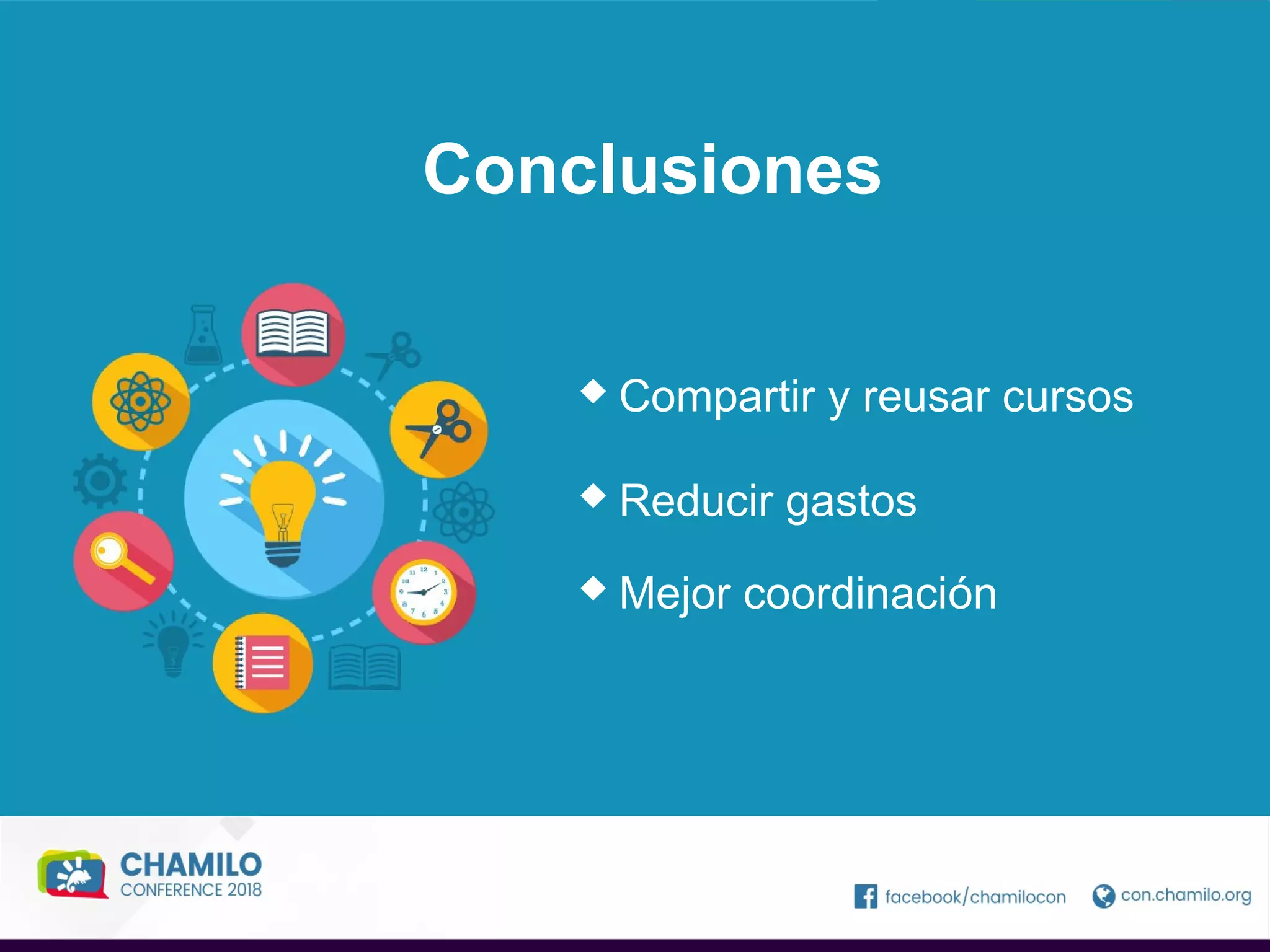 Conclusiones

◆ Compartir y reusar cursos

◆ Reducir gastos

◆ Mejor coordinación

CHAMILO
CONFERENCE 2018

facebook/chamilocon con.chamilo.org